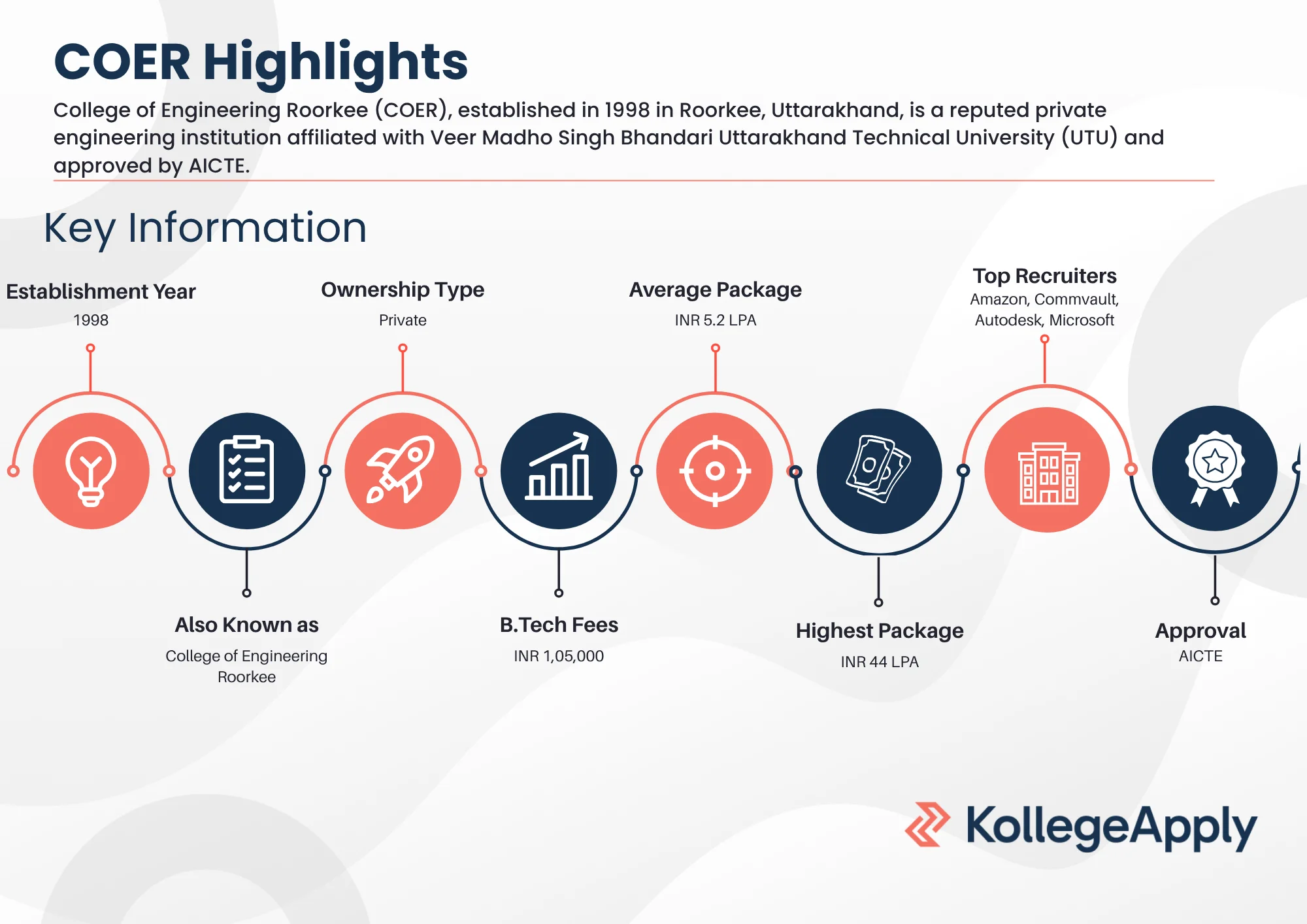 COER Highlights

College of Engineering Roorkee (COER), established in 1998 in Roorkee, Uttarakhand, is a reputed private engineering institution affiliated with Veer Madho Singh Bhandari Uttarakhand Technical University (UTU) and approved by AICTE.

Key Information

Establishment Year
1998

Ownership Type
Private

Average Package
INR 5.2 LPA

Top Recruiters
Amazon, Commvault, Autodesk, Microsoft

Also Known as
College of Engineering Roorkee

B.Tech Fees
INR 1,05,000

Highest Package
INR 44 LPA

Approval
AICTE

KollegeApply